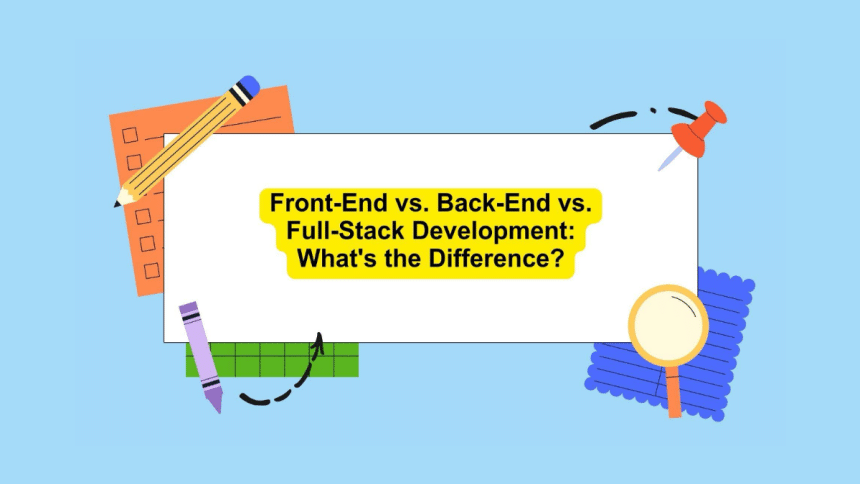 Front-End vs. Back-End vs. Full-Stack Development: What's the Difference?